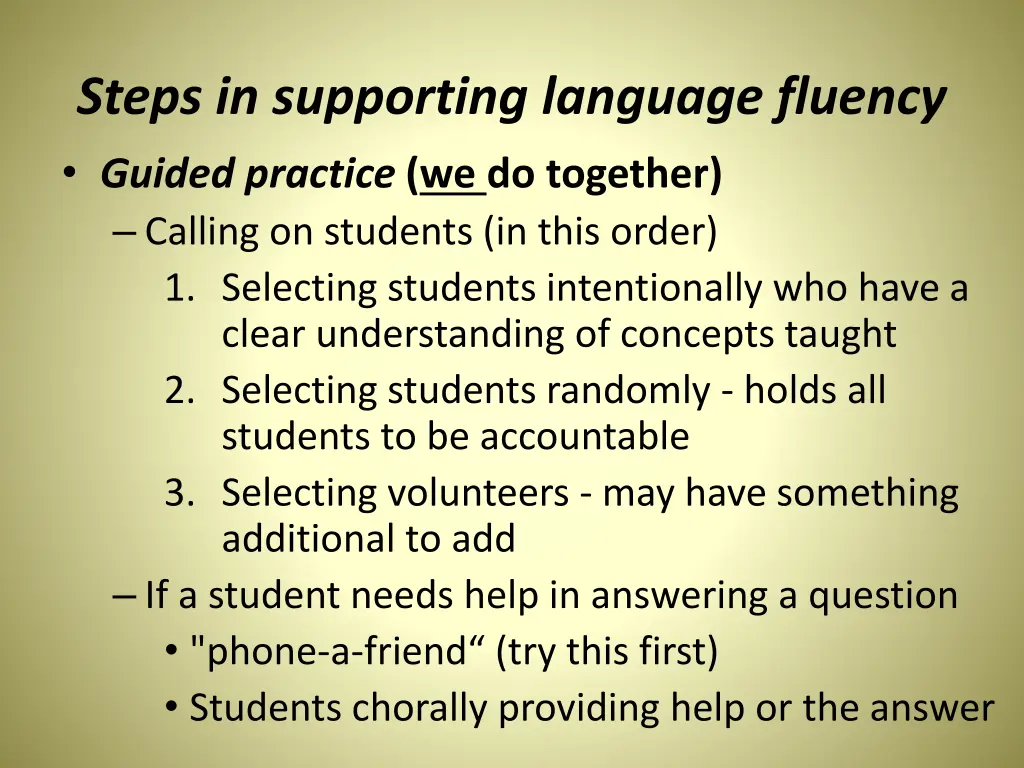 Steps in supporting language fluency

• Guided practice (we do together)
– Calling on students (in this order)
1. Selecting students intentionally who have a clear understanding of concepts taught
2. Selecting students randomly - holds all students to be accountable
3. Selecting volunteers - may have something additional to add
– If a student needs help in answering a question
• "phone-a-friend“ (try this first)
• Students chorally providing help or the answer